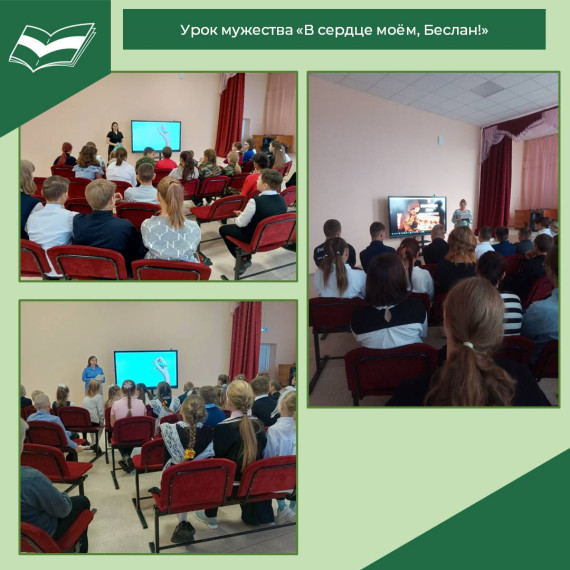 Урок мужества «В сердце моём, Беслан!»